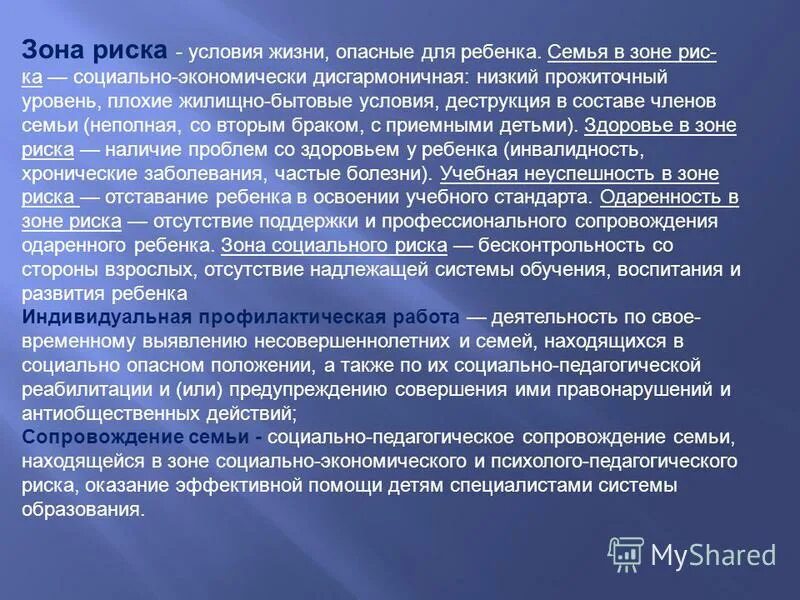 Зона риска - условия жизни, опасные для ребенка. Семья в зоне риска — социально-экономически дисгармоничная: низкий прожиточный уровень, плохие жилищно-бытовые условия, деструкция в составе членов семьи (неполная, со вторым браком, с приемными детьми). Здоровье в зоне риска — наличие проблем со здоровьем у ребенка (инвалидность, хронические заболевания, частые болезни). Учебная неуспешность в зоне риска — отставание ребенка в освоении учебного стандарта. Одаренность в зоне риска — отсутствие поддержки и профессионального сопровождения одаренного ребенка. Зона социального риска — бесконтрольность со стороны взрослых, отсутствие надлежащей системы обучения, воспитания и развития ребенка

Индивидуальная профилактическая работа — деятельность по своевременному выявлению несовершеннолетних и семей, находящихся в социально опасном положении, а также по их социально-педагогической реабилитации и (или) предупреждению совершения ими правонарушений и антиобщественных действий;

Сопровождение семьи - социально-педагогическое сопровождение семьи, находящейся в зоне социально-экономического и психолого-педагогического риска, оказание эффективной помощи детям специалистами системы образования.

MyShared